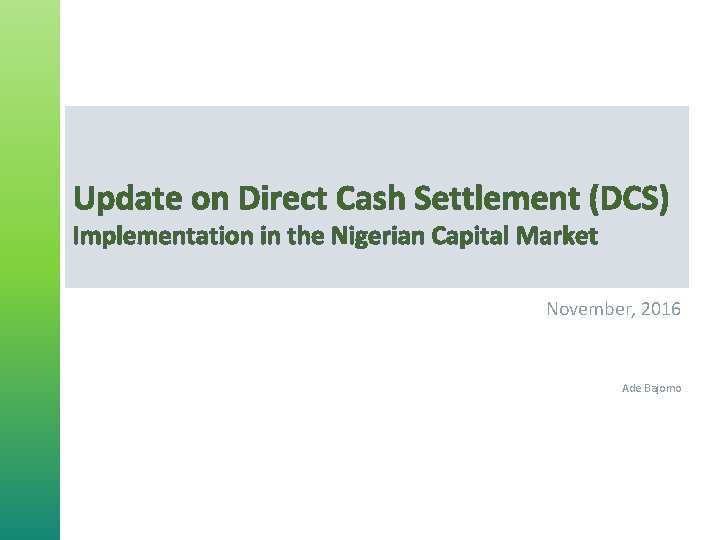 Update on Direct Cash Settlement (DCS)
Implementation in the Nigerian Capital Market

November, 2016

Ade Bajomo